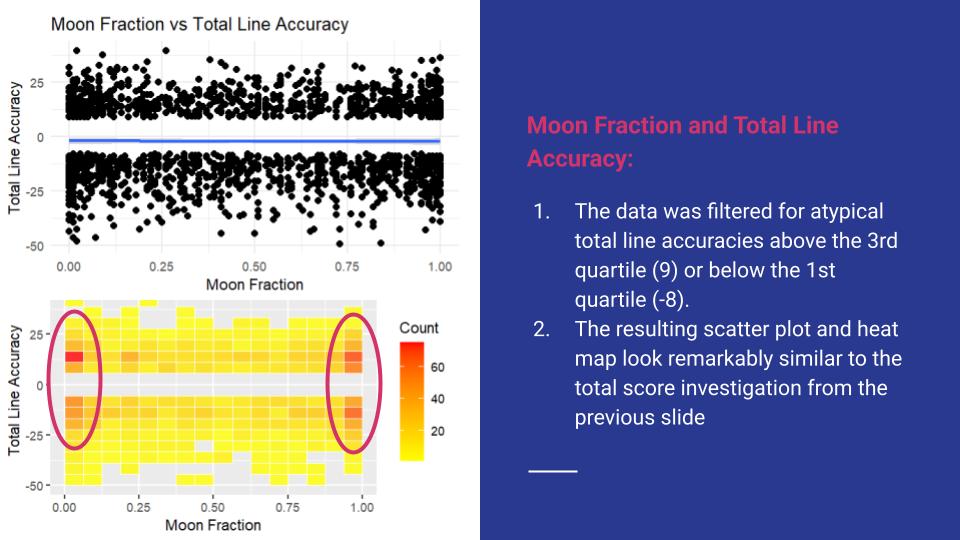 Moon Fraction vs Total Line Accuracy

Total Line Accuracy

25
0
-25
-50

0.00 0.25 0.50 0.75 1.00
Moon Fraction

Total Line Accuracy

25
0
-25
-50

0.00 0.25 0.50 0.75 1.00
Moon Fraction

Count
60
40
20

Moon Fraction and Total Line Accuracy:

1. The data was filtered for atypical total line accuracies above the 3rd quartile (9) or below the 1st quartile (-8).
2. The resulting scatter plot and heat map look remarkably similar to the total score investigation from the previous slide